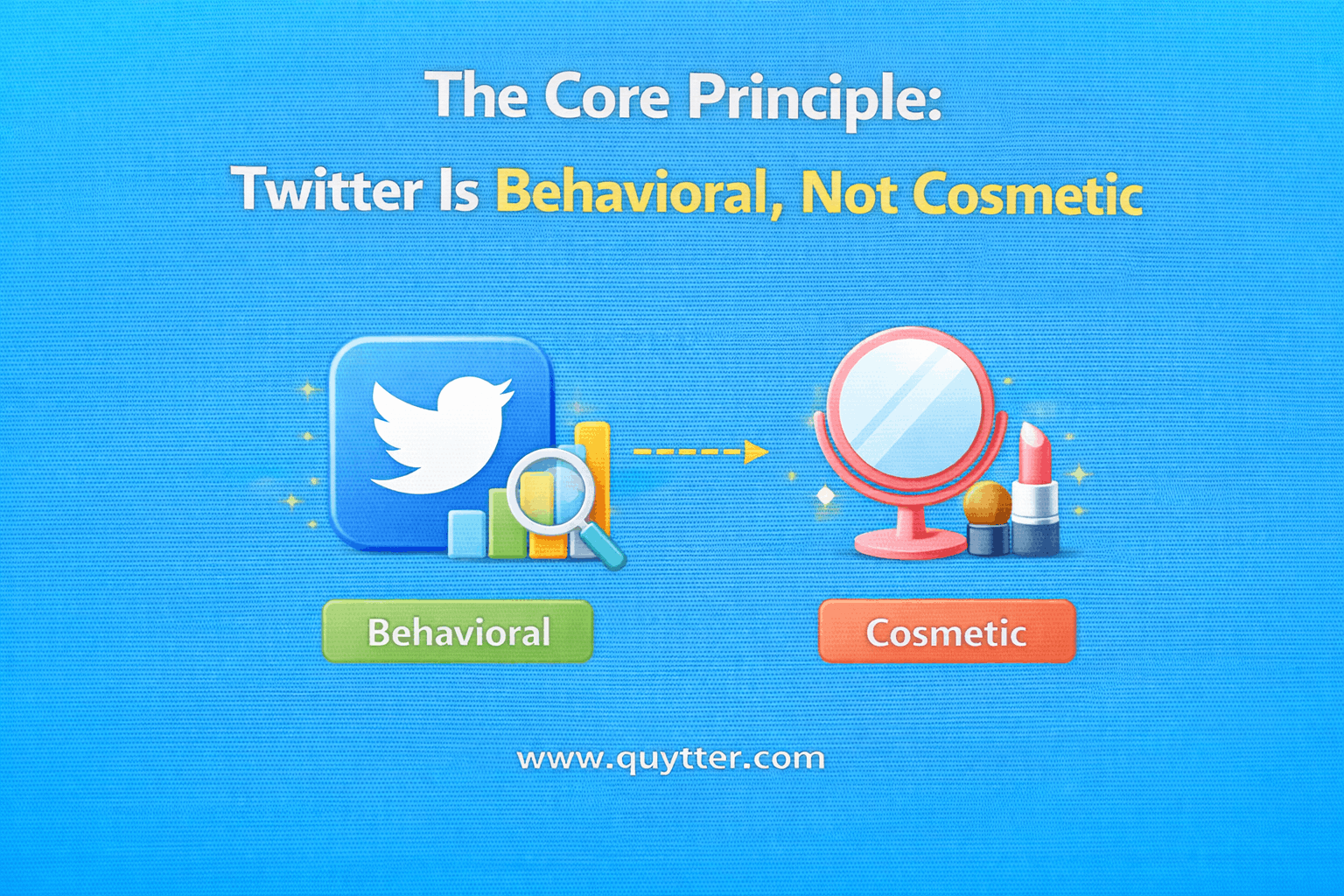 The Core Principle:
Twitter Is Behavioral, Not Cosmetic

Behavioral

Cosmetic

www.quytter.com